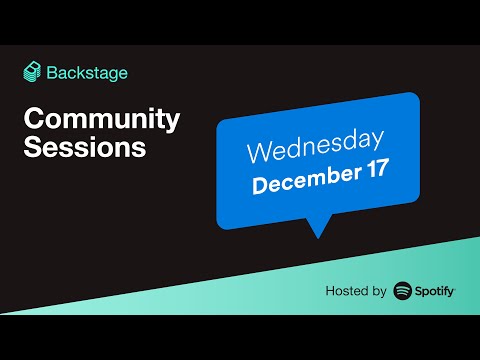 Backstage

Community Sessions

Wednesday
December 17

Hosted by Spotify